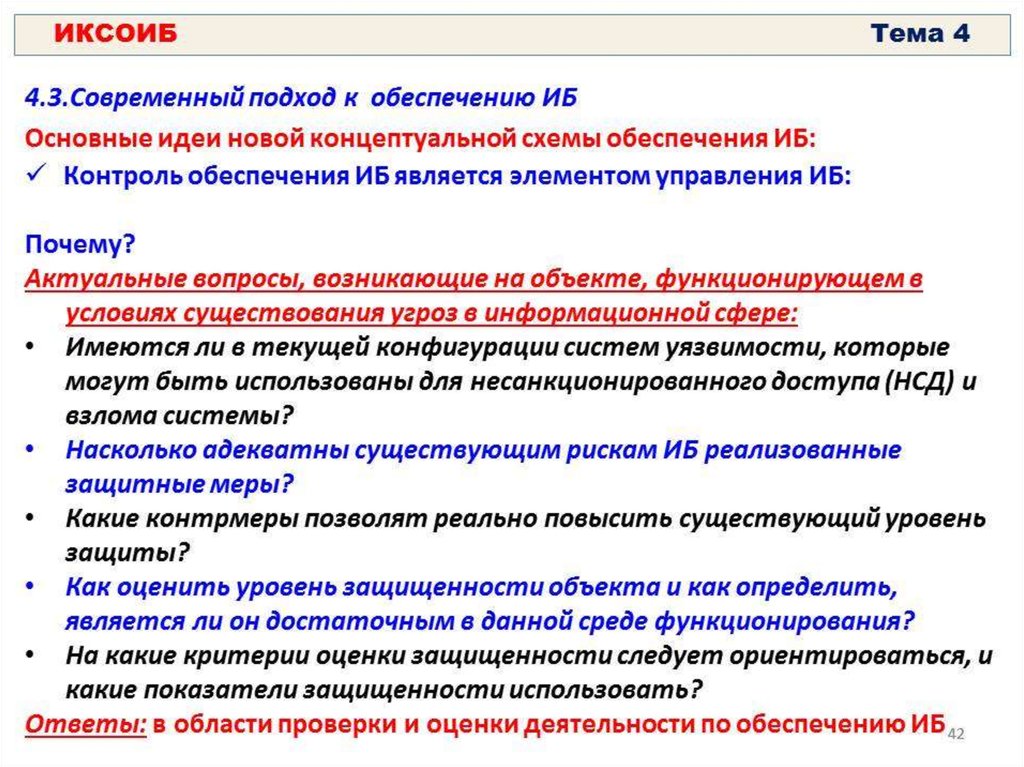 ИКСОИБ Тема 4

4.3.Современный подход к обеспечению ИБ

Основные идеи новой концептуальной схемы обеспечения ИБ:

✓ Контроль обеспечения ИБ является элементом управления ИБ:

Почему?

Актуальные вопросы, возникающие на объекте, функционирующем в условиях существования угроз в информационной сфере:

• Имеются ли в текущей конфигурации систем уязвимости, которые могут быть использованы для несанкционированного доступа (НСД) и взлома системы?

• Насколько адекватны существующим рискам ИБ реализованные защитные меры?

• Какие контрмеры позволят реально повысить существующий уровень защиты?

• Как оценить уровень защищенности объекта и как определить, является ли он достаточным в данной среде функционирования?

• На какие критерии оценки защищенности следует ориентироваться, и какие показатели защищенности использовать?

Ответы: в области проверки и оценки деятельности по обеспечению ИБ

42